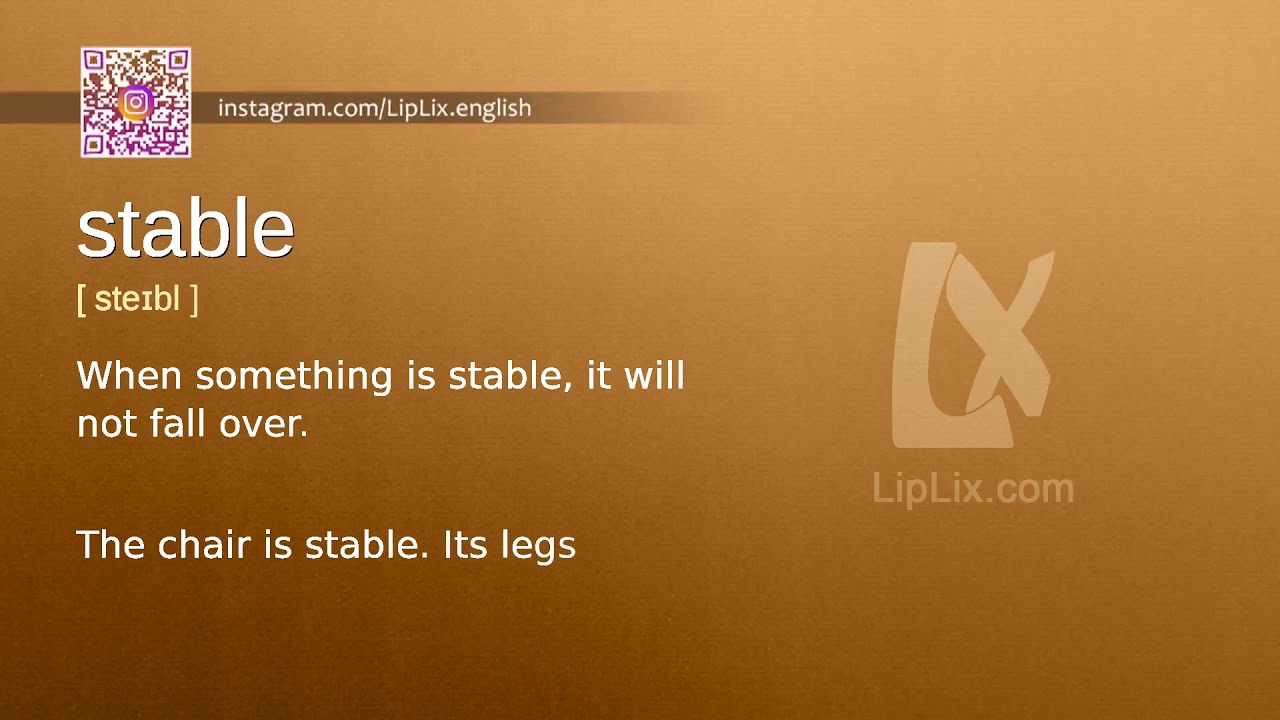 instagram.com/LipLix.english

stable

[ steɪbl ]

When something is stable, it will not fall over.

The chair is stable. Its legs

LX

LipLix.com